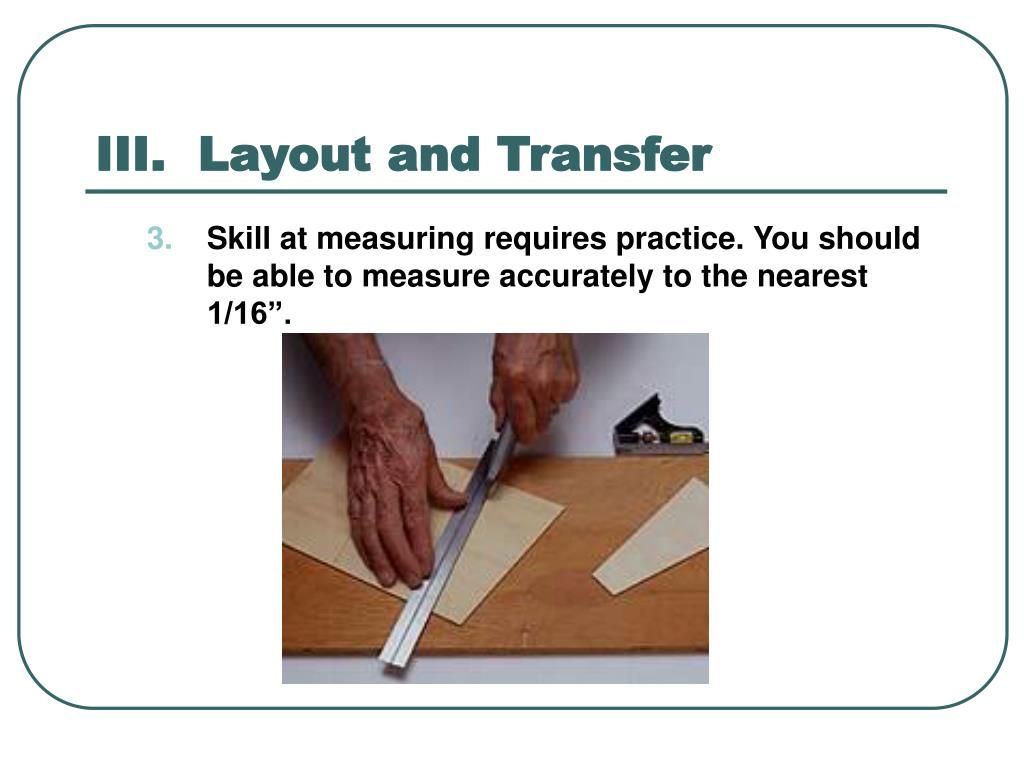 III. Layout and Transfer

3. Skill at measuring requires practice. You should be able to measure accurately to the nearest 1/16”.